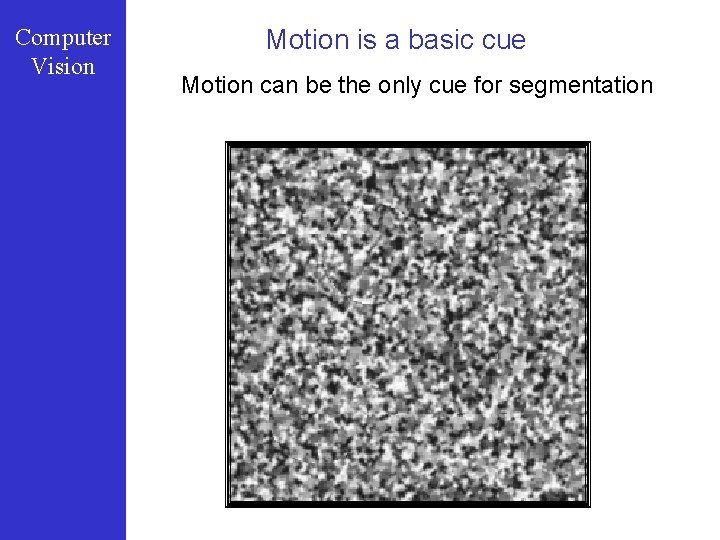 Computer
Vision

Motion is a basic cue

Motion can be the only cue for segmentation